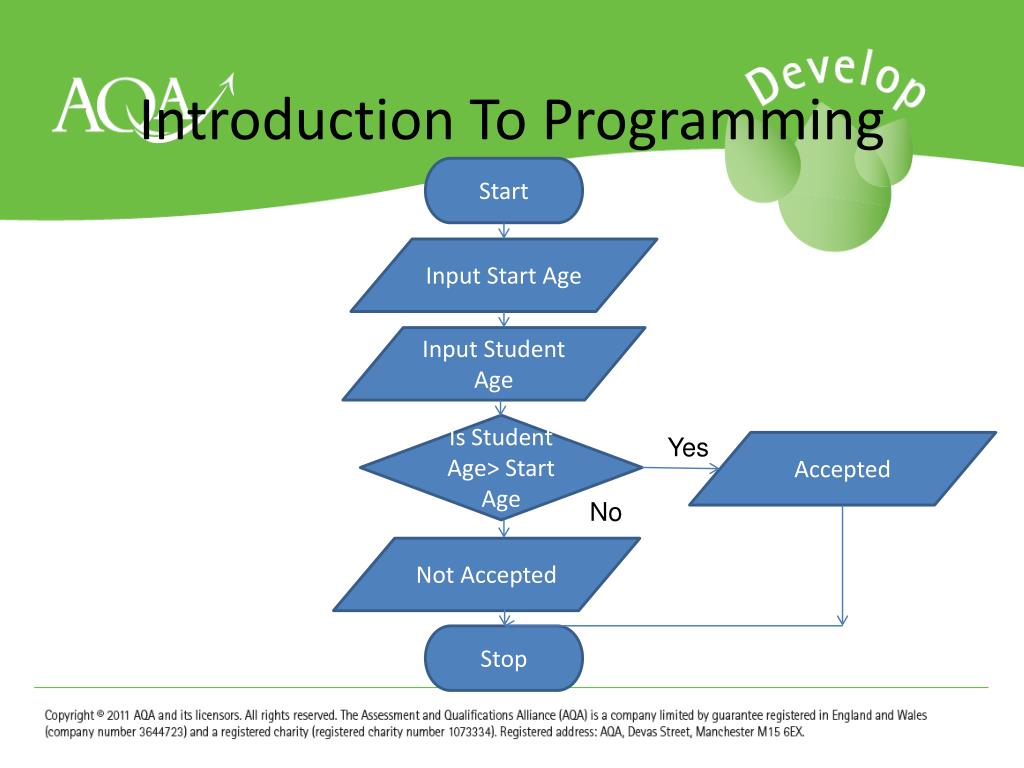 AQA

Develop

Introduction To Programming

Start

Input Start Age

Input Student Age

Is Student Age> Start Age

Yes

Accepted

No

Not Accepted

Stop

Copyright © 2011 AQA and its licensors. All rights reserved. The Assessment and Qualifications Alliance (AQA) is a company limited by guarantee registered in England and Wales (company number 3644723) and a registered charity (registered charity number 1073334). Registered address: AQA, Devas Street, Manchester M15 6EX.